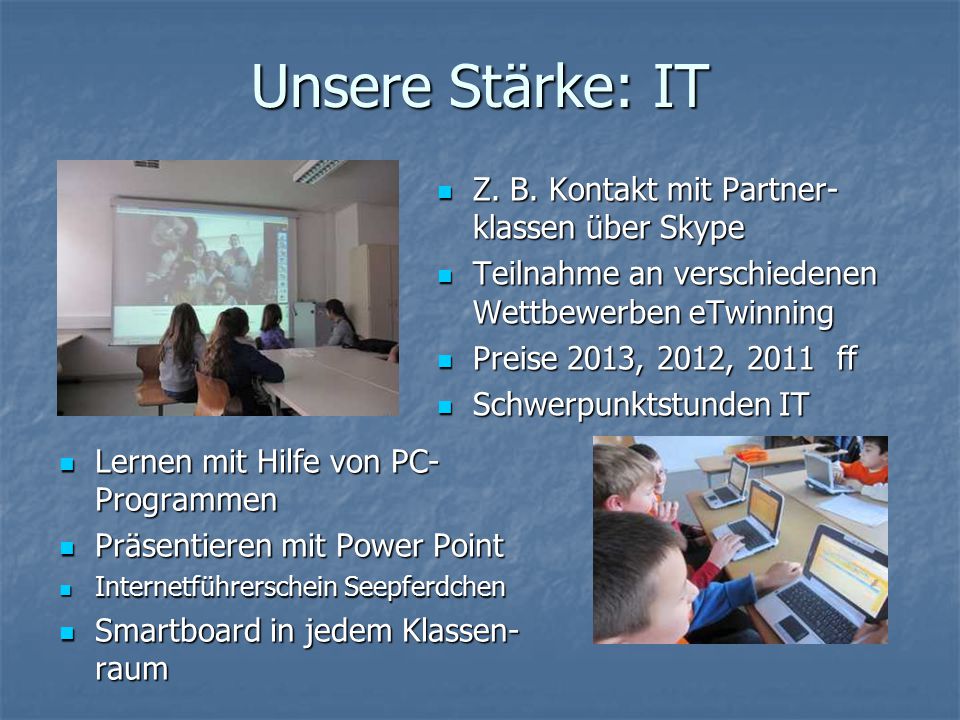 Unsere Stärke: IT

- Z. B. Kontakt mit Partnerklassen über Skype
- Teilnahme an verschiedenen Wettbewerben eTwinning
- Preise 2013, 2012, 2011 ff
- Schwerpunktstunden IT

- Lernen mit Hilfe von PC-Programmen
- Präsentieren mit Power Point
- Internetführerschein Seepferdchen
- Smartboard in jedem Klassenraum